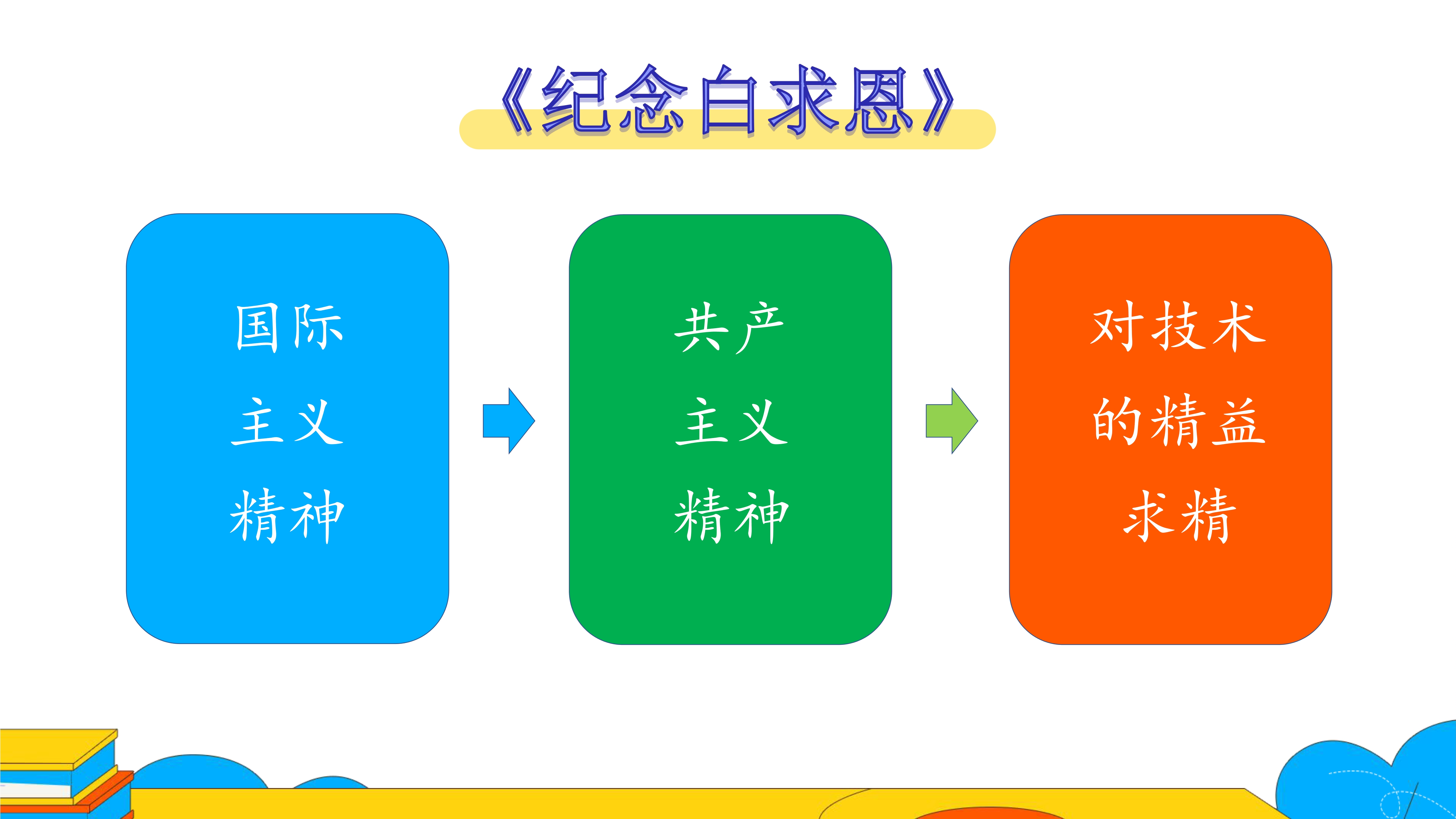 《纪念白求恩》

国际主义精神

共产主义精神

对技术的精益求精